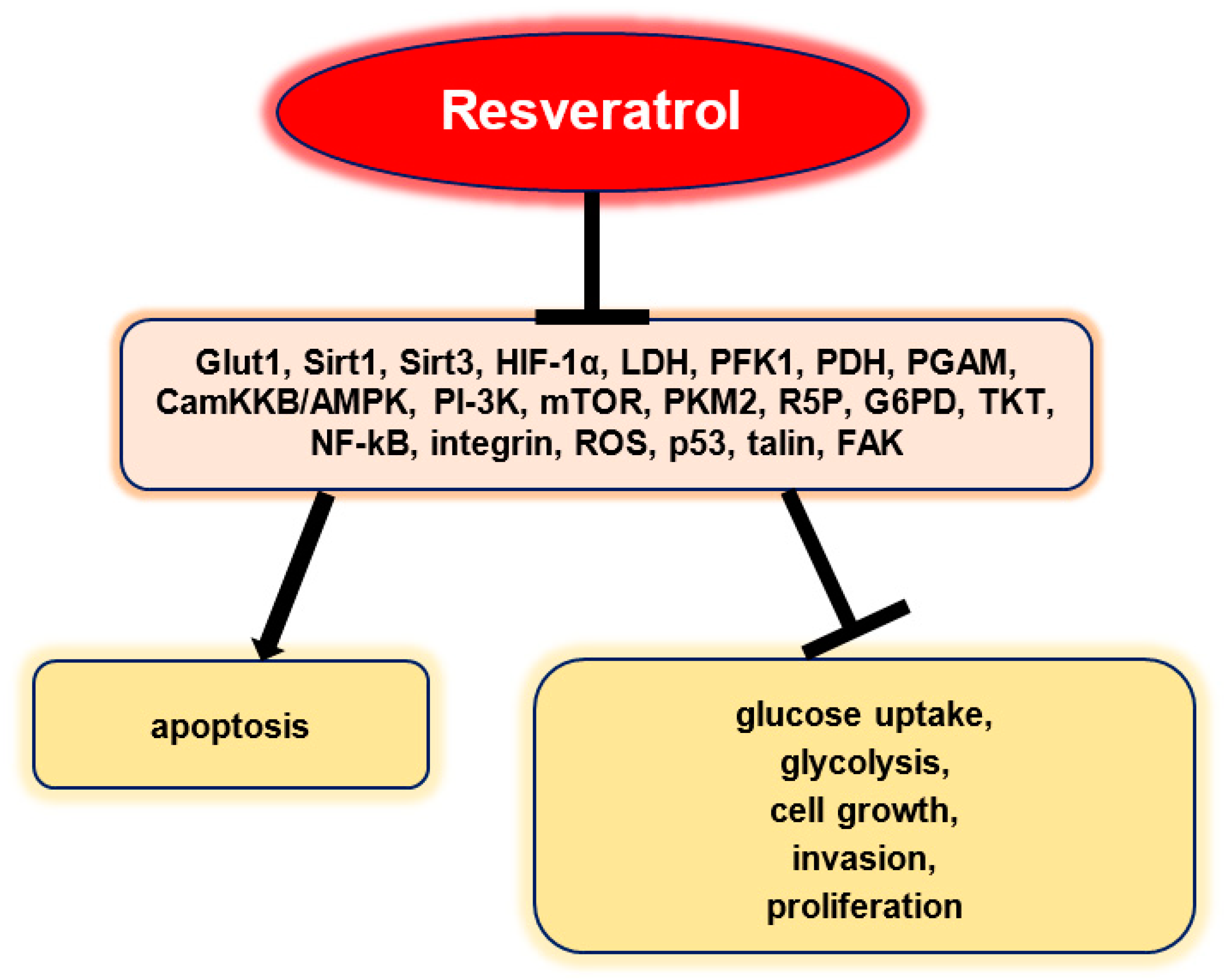 Resveratrol

Glut1, Sirt1, Sirt3, HIF-1α, LDH, PFK1, PDH, PGAM, CamKKB/AMPK, PI-3K, mTOR, PKM2, R5P, G6PD, TKT, NF-kB, integrin, ROS, p53, talin, FAK

apoptosis

glucose uptake,
glycolysis,
cell growth,
invasion,
proliferation